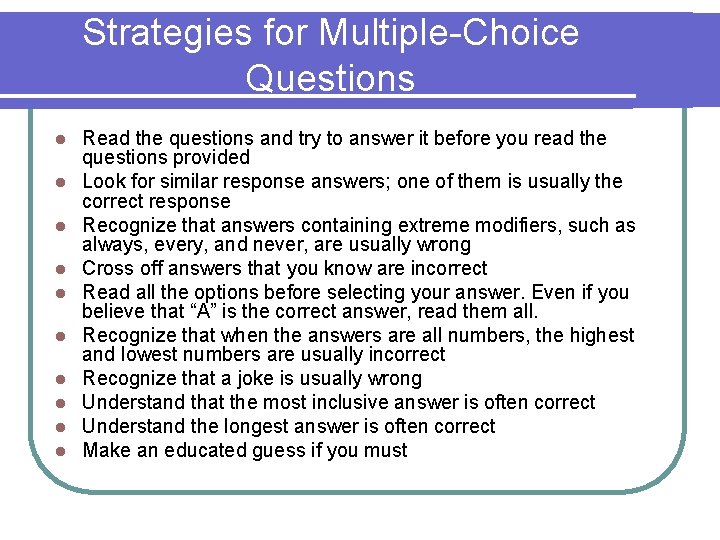 Strategies for Multiple-Choice Questions

- Read the questions and try to answer it before you read the questions provided
- Look for similar response answers; one of them is usually the correct response
- Recognize that answers containing extreme modifiers, such as always, every, and never, are usually wrong
- Cross off answers that you know are incorrect
- Read all the options before selecting your answer. Even if you believe that “A” is the correct answer, read them all.
- Recognize that when the answers are all numbers, the highest and lowest numbers are usually incorrect
- Recognize that a joke is usually wrong
- Understand that the most inclusive answer is often correct
- Understand the longest answer is often correct
- Make an educated guess if you must